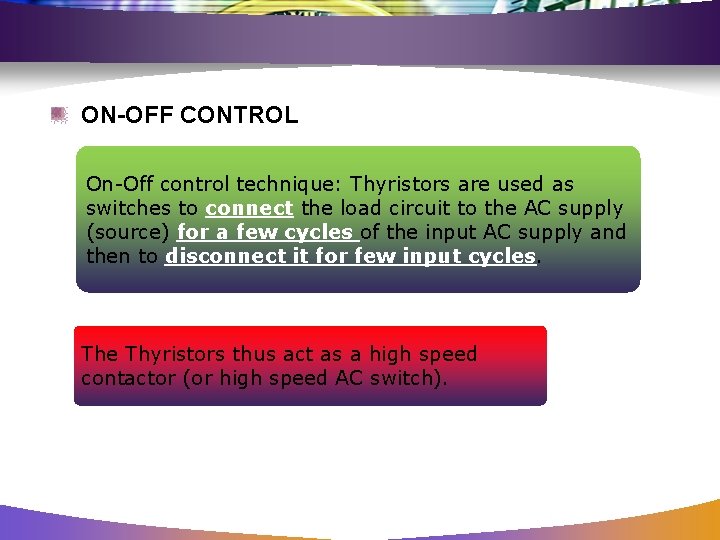 ON-OFF CONTROL

On-Off control technique: Thyristors are used as switches to connect the load circuit to the AC supply (source) for a few cycles of the input AC supply and then to disconnect it for few input cycles.

The Thyristors thus act as a high speed contactor (or high speed AC switch).